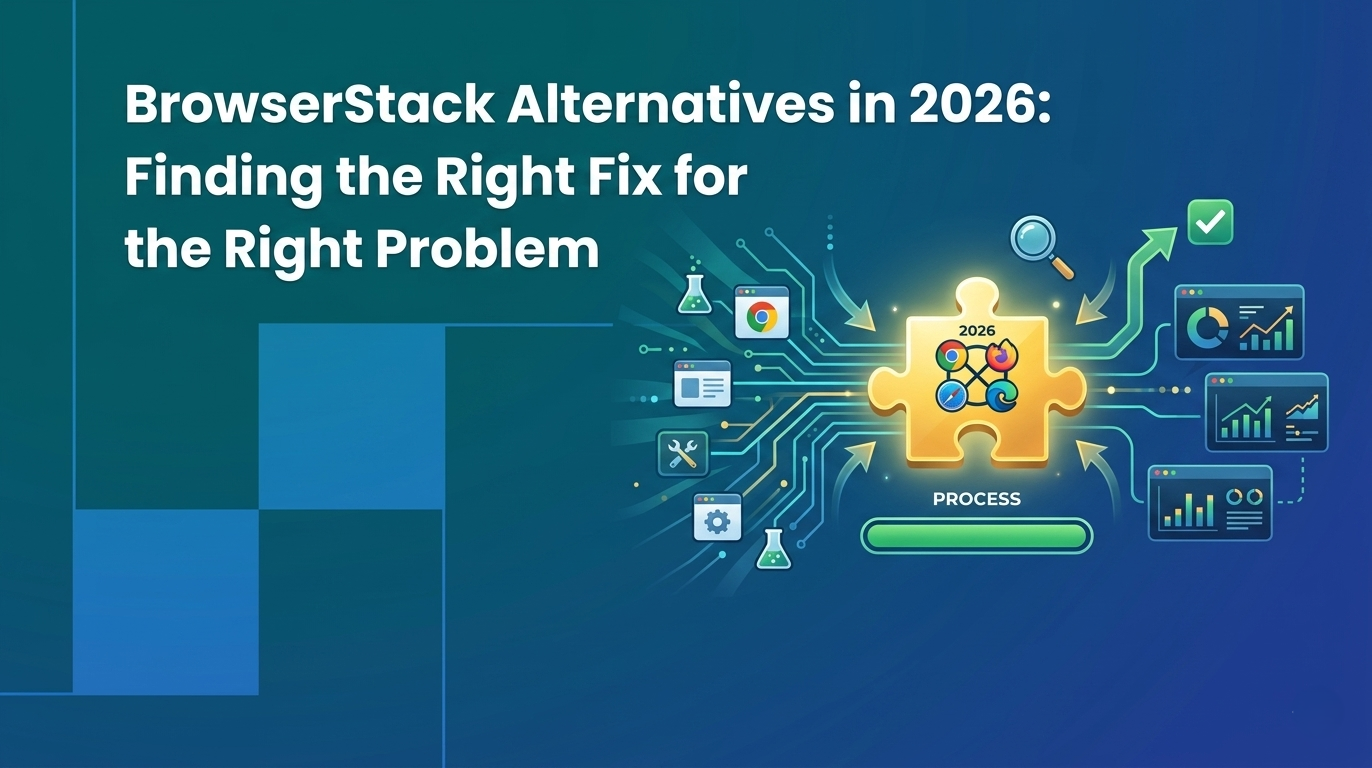 BrowserStack Alternatives in 2026: Finding the Right Fix for the Right Problem

2026

PROCESS